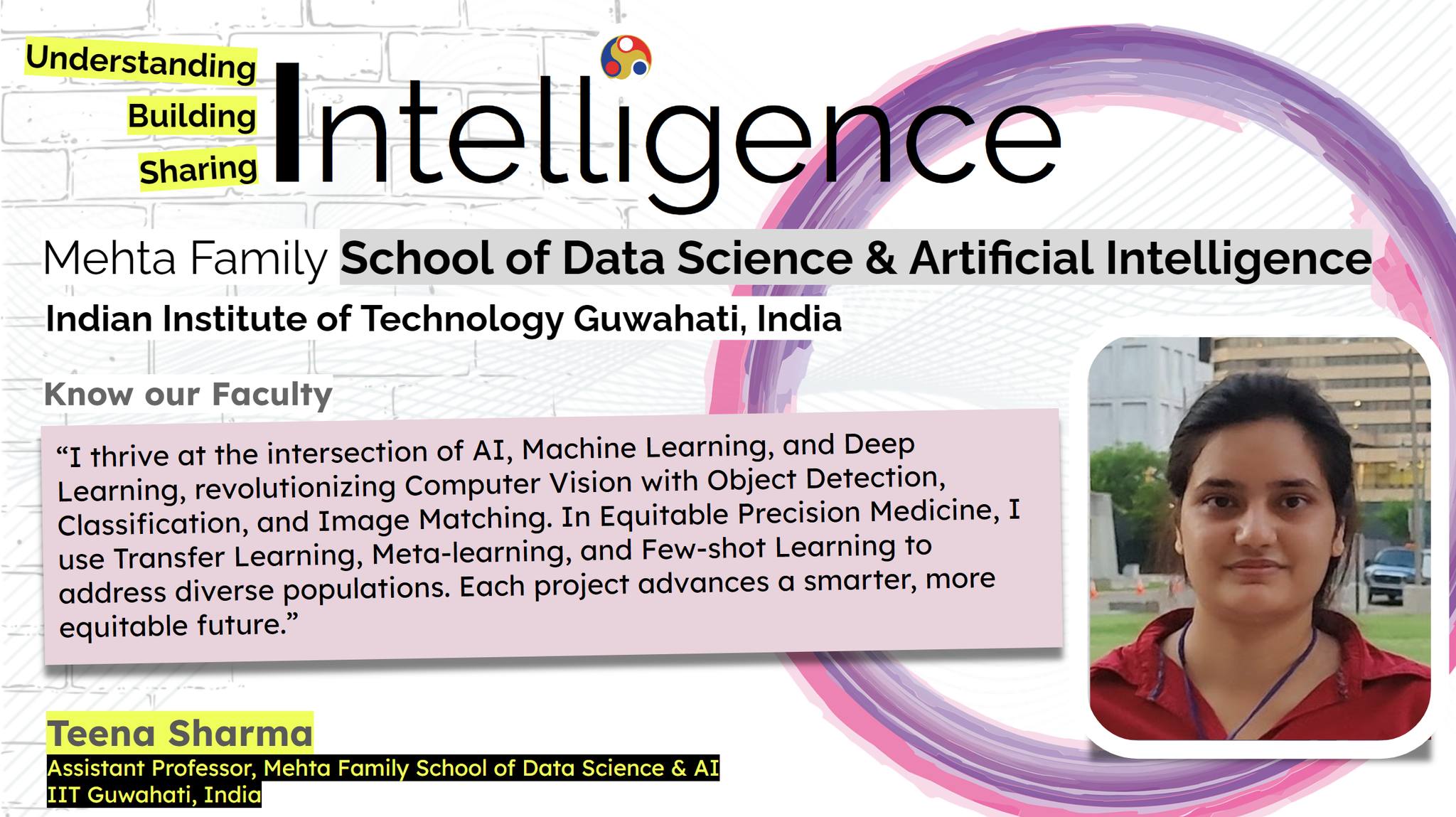 Understanding
Building
Sharing
Intelligence

Mehta Family School of Data Science & Artificial Intelligence
Indian Institute of Technology Guwahati, India

Know our Faculty

“I thrive at the intersection of AI, Machine Learning, and Deep Learning, revolutionizing Computer Vision with Object Detection, Classification, and Image Matching. In Equitable Precision Medicine, I use Transfer Learning, Meta-learning, and Few-shot Learning to address diverse populations. Each project advances a smarter, more equitable future.”

Teena Sharma
Assistant Professor, Mehta Family School of Data Science & AI
IIT Guwahati, India